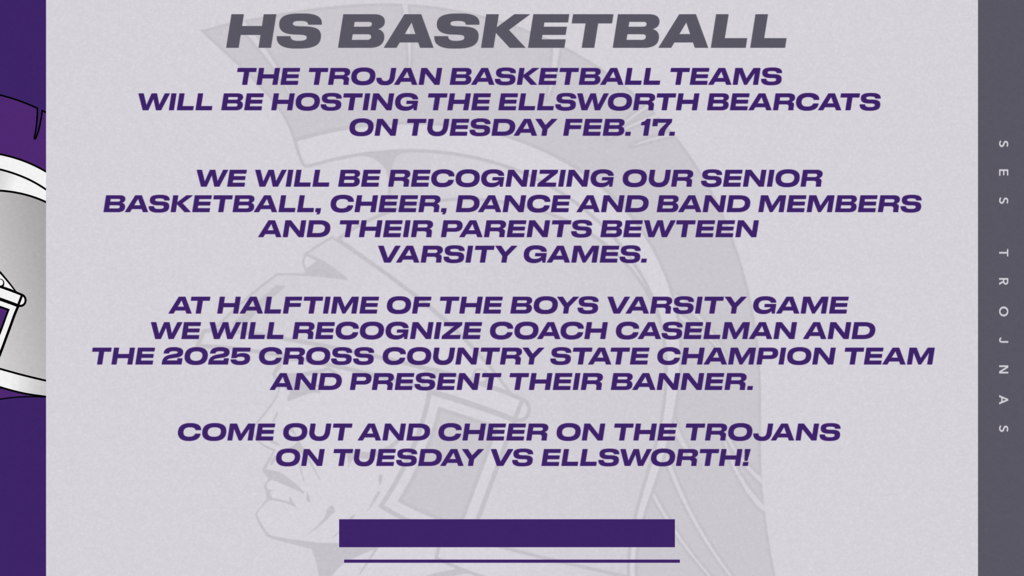 HS BASKETBALL

THE TROJAN BASKETBALL TEAMS WILL BE HOSTING THE ELLSWORTH BEARCATS ON TUESDAY FEB. 17.

WE WILL BE RECOGNIZING OUR SENIOR BASKETBALL, CHEER, DANCE AND BAND MEMBERS AND THEIR PARENTS BEWTEEN VARSITY GAMES.

AT HALFTIME OF THE BOYS VARSITY GAME WE WILL RECOGNIZE COACH CASELMAN AND THE 2025 CROSS COUNTRY STATE CHAMPION TEAM AND PRESENT THEIR BANNER.

COME OUT AND CHEER ON THE TROJANS ON TUESDAY VS ELLSWORTH!

SES TROJNAS